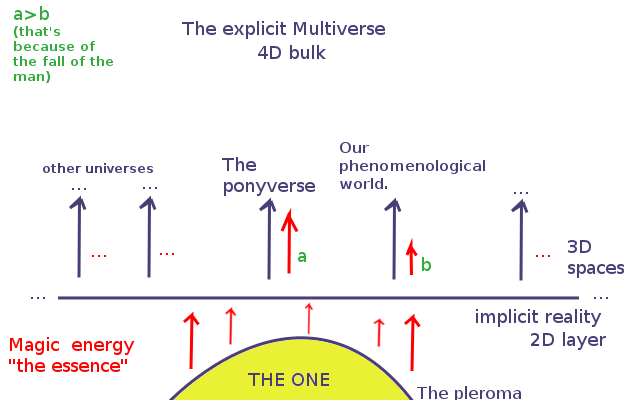 a>b
(that's because of the fall of the man)

The explicit Multiverse
4D bulk

other universes
...
...

The ponyverse

Our phenomenological world.

...

...
...
a
b
...
3D spaces

...
...

implicit reality
2D layer

Magic energy
"the essence"

THE ONE

The pleroma